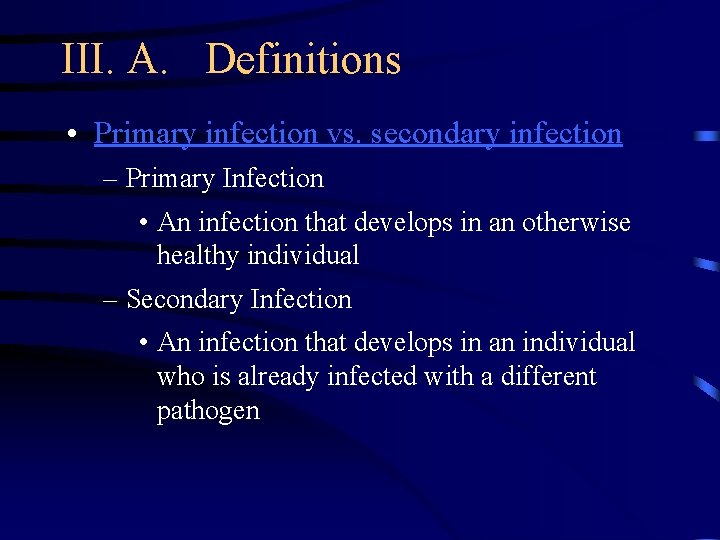 III. A. Definitions

• Primary infection vs. secondary infection
– Primary Infection
• An infection that develops in an otherwise healthy individual
– Secondary Infection
• An infection that develops in an individual who is already infected with a different pathogen